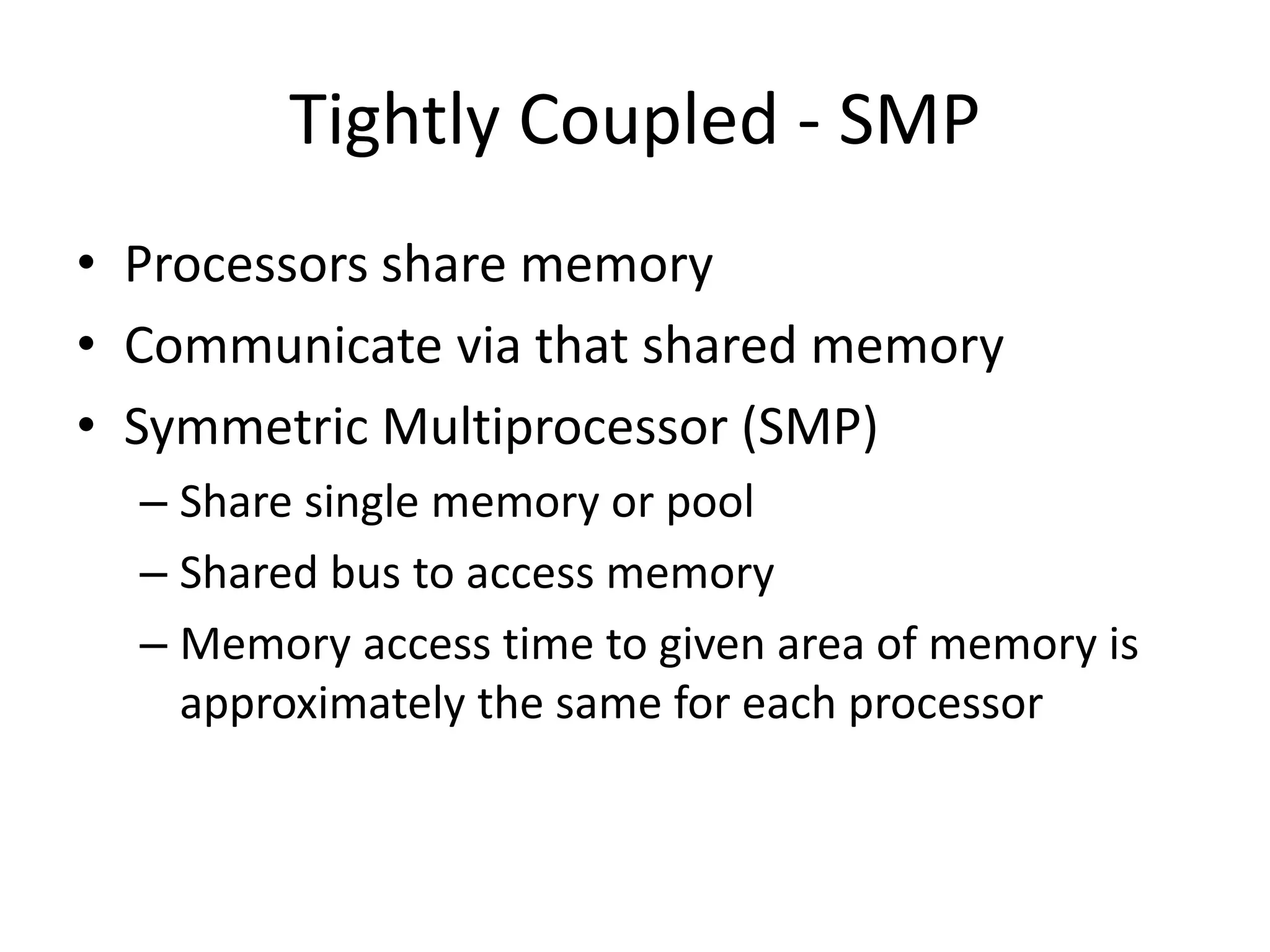 Tightly Coupled - SMP

• Processors share memory
• Communicate via that shared memory
• Symmetric Multiprocessor (SMP)
  – Share single memory or pool
  – Shared bus to access memory
  – Memory access time to given area of memory is approximately the same for each processor